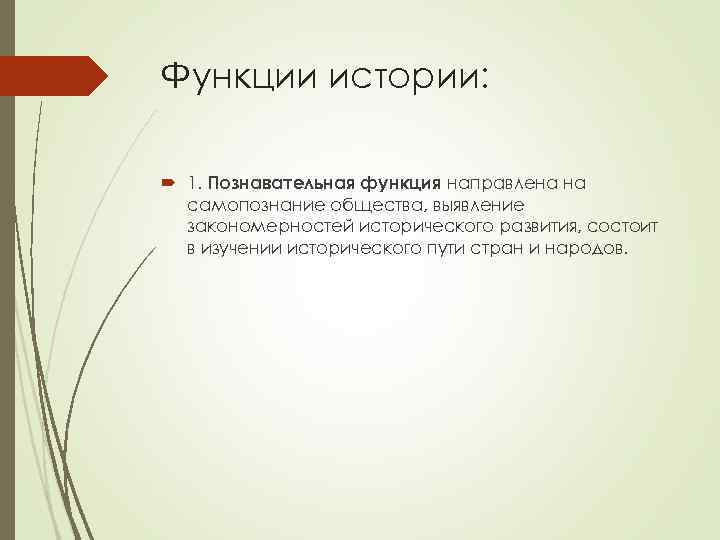 Функции истории:

1. Познавательная функция направлена на самопознание общества, выявление закономерностей исторического развития, состоит в изучении исторического пути стран и народов.